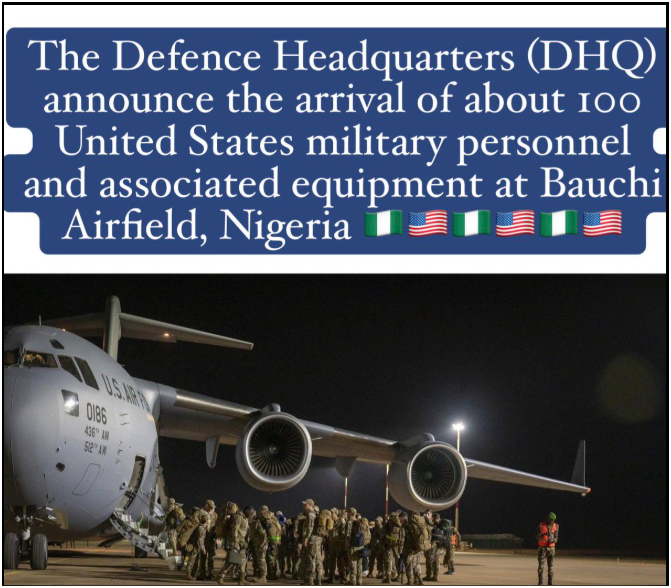 The Defence Headquarters (DHQ) announce the arrival of about 100 United States military personnel and associated equipment at Bauchi Airfield, Nigeria 🇳🇬🇺🇸🇳🇬🇺🇸🇳🇬🇺🇸

U.S. AIR FORCE
0186
436TH AW
512TH AW